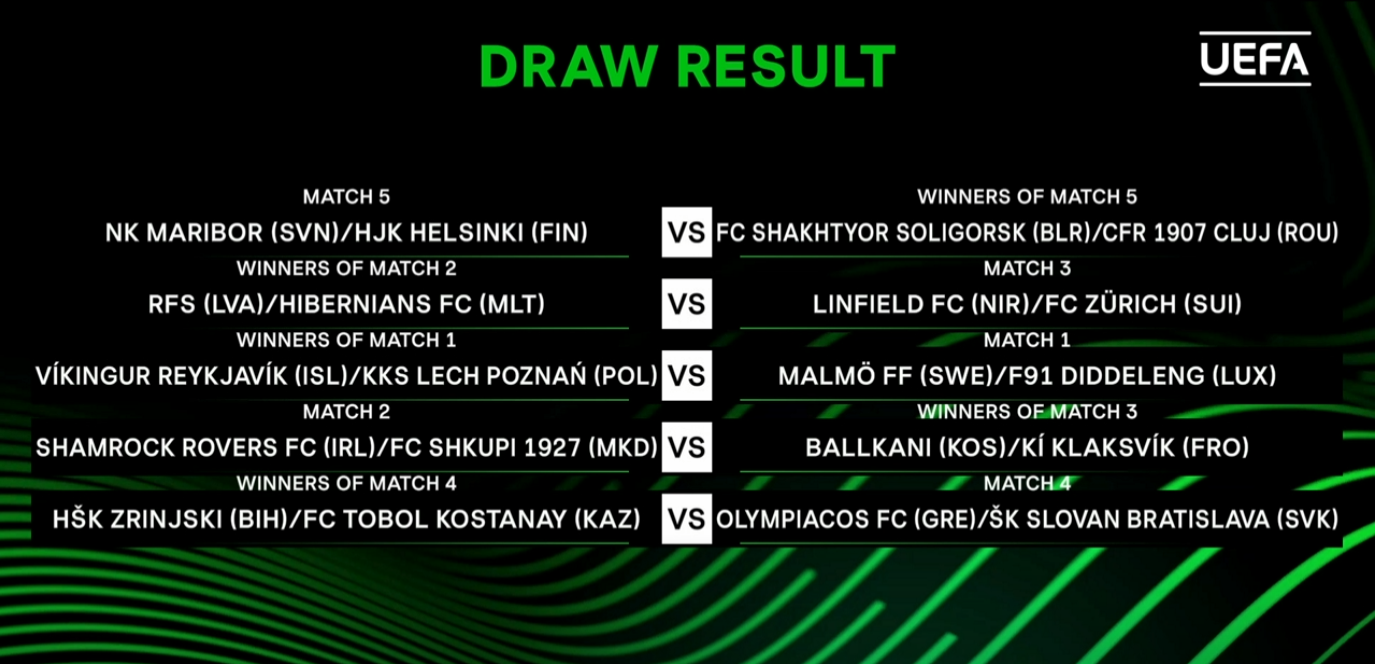 DRAW RESULT

UEFA

MATCH 5
NK MARIBOR (SVN)/HJK HELSINKI (FIN) VS WINNERS OF MATCH 5
FC SHAKHTYOR SOLIGORSK (BLR)/CFR 1907 CLUJ (ROU)

WINNERS OF MATCH 2
RFS (LVA)/HIBERNIANS FC (MLT) VS MATCH 3
LINFIELD FC (NIR)/FC ZÜRICH (SUI)

WINNERS OF MATCH 1
VÍKINGUR REYKJAVÍK (ISL)/KKS LECH POZNAŃ (POL) VS MATCH 1
MALMÖ FF (SWE)/F91 DIDDELENG (LUX)

MATCH 2
SHAMROCK ROVERS FC (IRL)/FC SHKUPI 1927 (MKD) VS WINNERS OF MATCH 3
BALLKANI (KOS)/KÍ KLAKSVÍK (FRO)

WINNERS OF MATCH 4
HŠK ZRINJSKI (BIH)/FC TOBOL KOSTANAY (KAZ) VS MATCH 4
OLYMPIACOS FC (GRE)/ŠK SLOVAN BRATISLAVA (SVK)